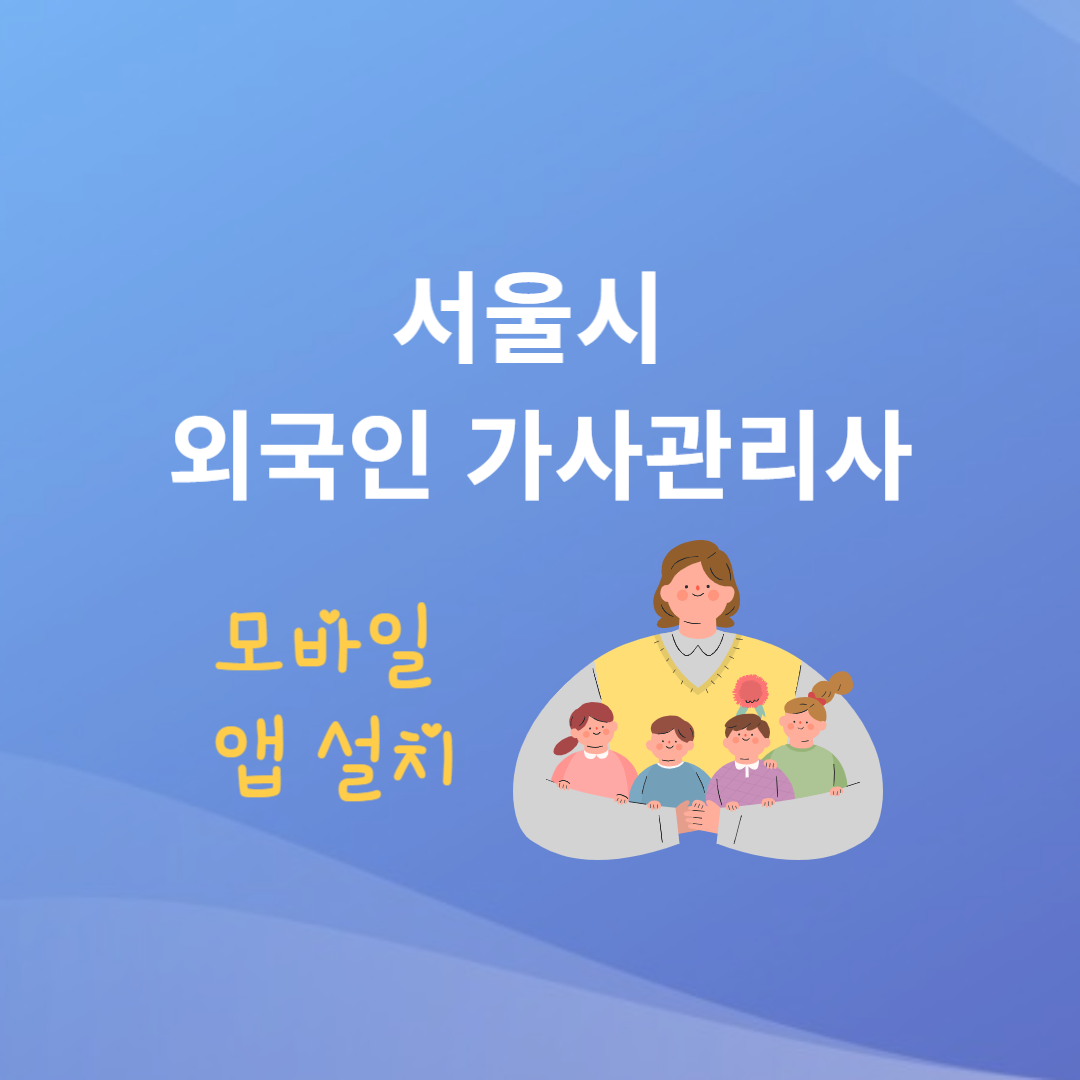 서울시
외국인 가사관리사

모바일
앱 설치